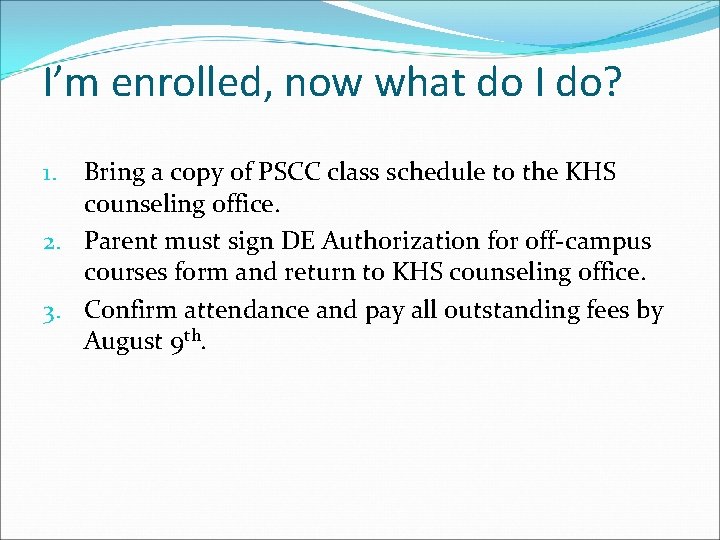 I'm enrolled, now what do I do?

1. Bring a copy of PSCC class schedule to the KHS counseling office.
2. Parent must sign DE Authorization for off-campus courses form and return to KHS counseling office.
3. Confirm attendance and pay all outstanding fees by August 9th.